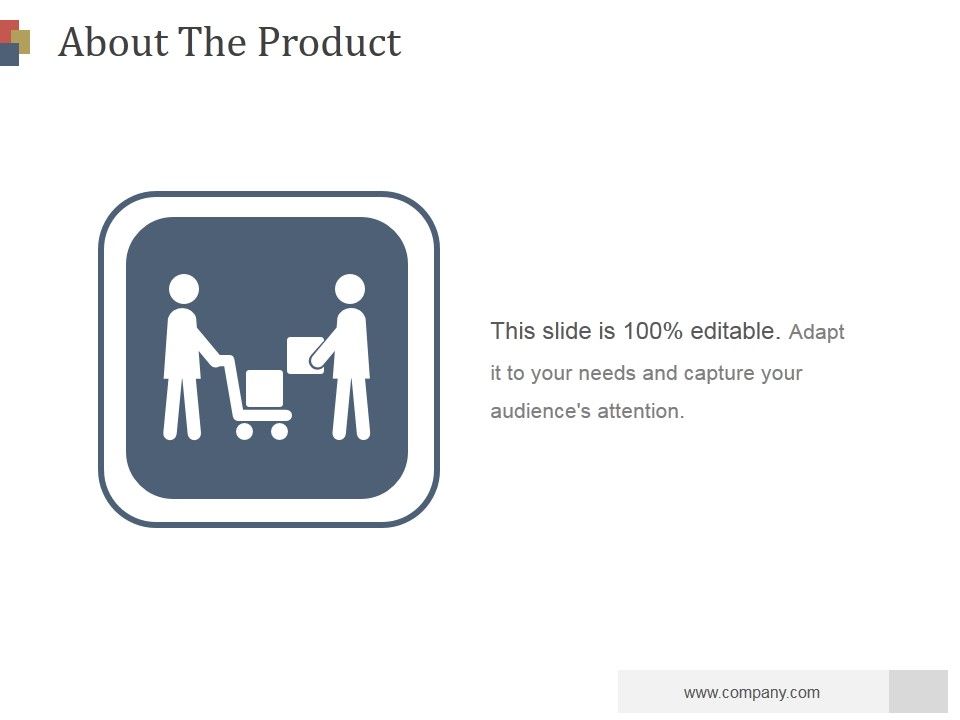 About The Product

This slide is 100% editable. Adapt it to your needs and capture your audience's attention.

www.company.com